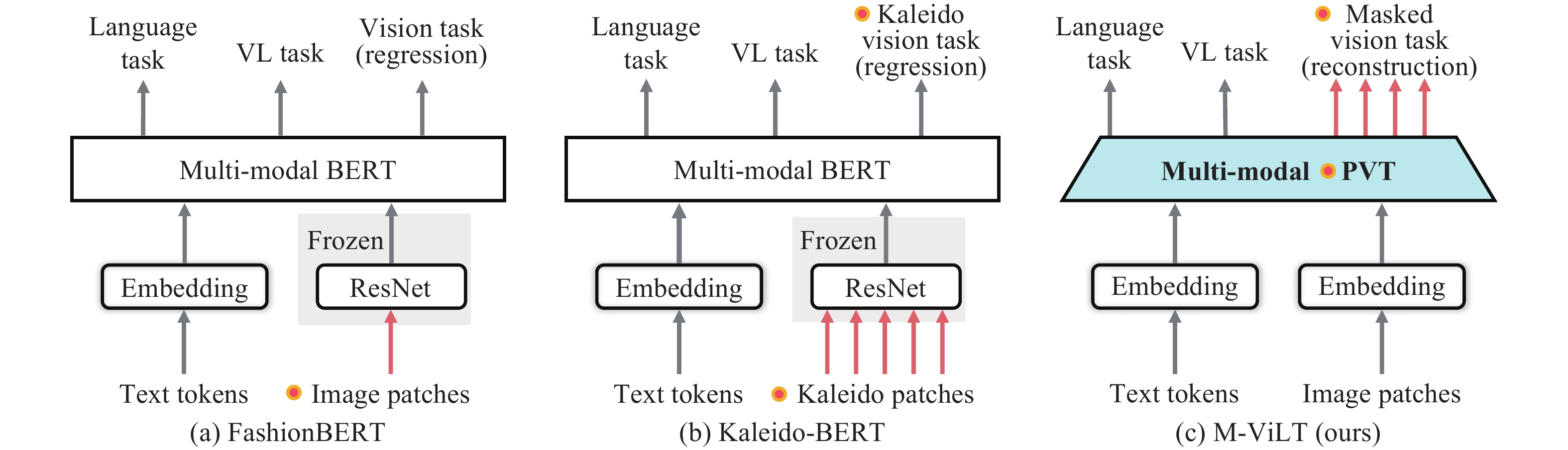 Language task
VL task
Vision task (regression)
Multi-modal BERT
Frozen
Embedding
ResNet
Text tokens
Image patches
(a) FashionBERT

Language task
VL task
Kaleido vision task (regression)
Multi-modal BERT
Frozen
Embedding
ResNet
Text tokens
Kaleido patches
(b) Kaleido-BERT

Language task
VL task
Masked vision task (reconstruction)
Multi-modal PVT
Embedding
Embedding
Text tokens
Image patches
(c) M-ViLT (ours)